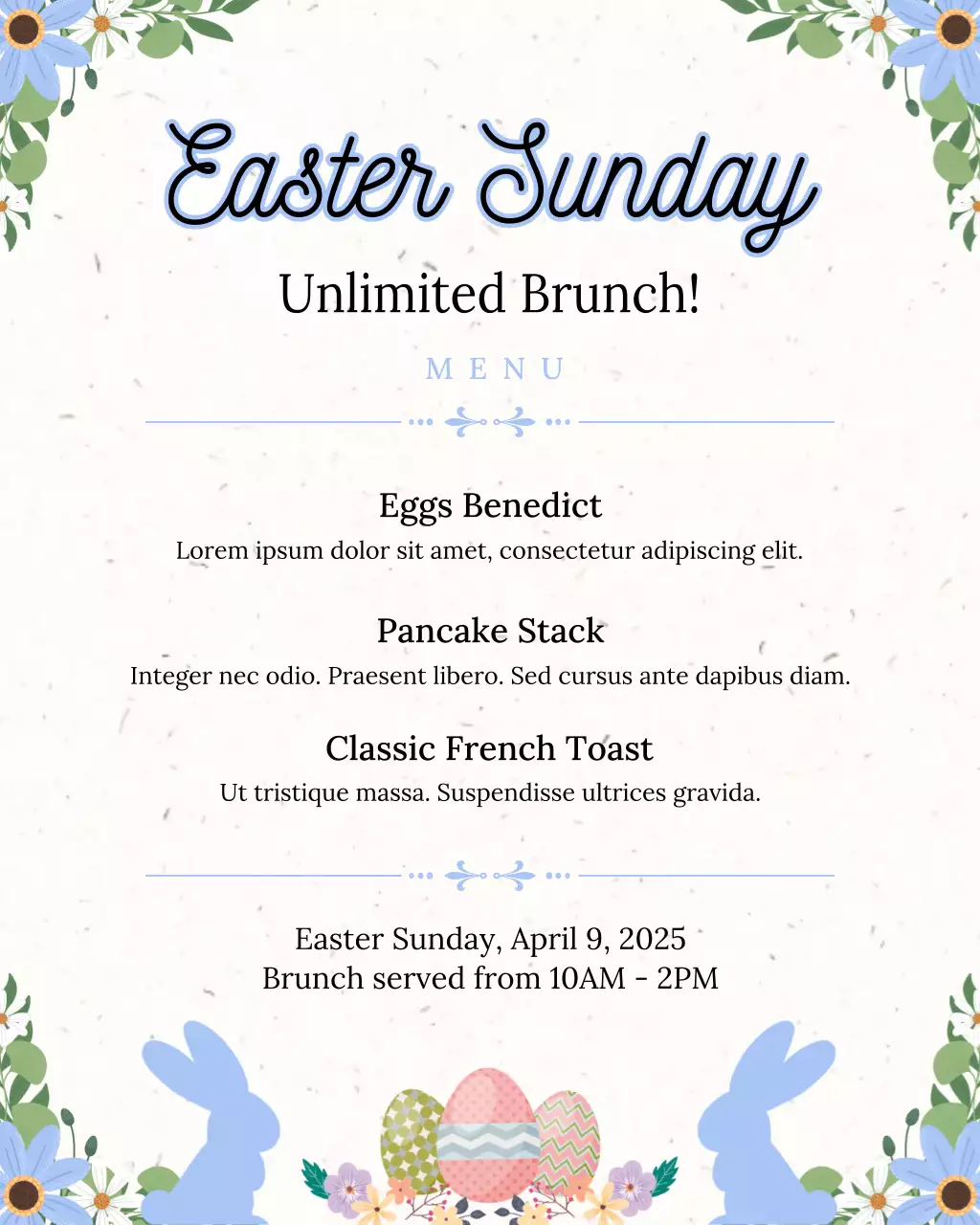 Easter Sunday

Unlimited Brunch!

MENU

Eggs Benedict
Lorem ipsum dolor sit amet, consectetur adipiscing elit.

Pancake Stack
Integer nec odio. Praesent libero. Sed cursus ante dapibus diam.

Classic French Toast
Ut tristique massa. Suspendisse ultrices gravida.

Easter Sunday, April 9, 2025
Brunch served from 10AM - 2PM